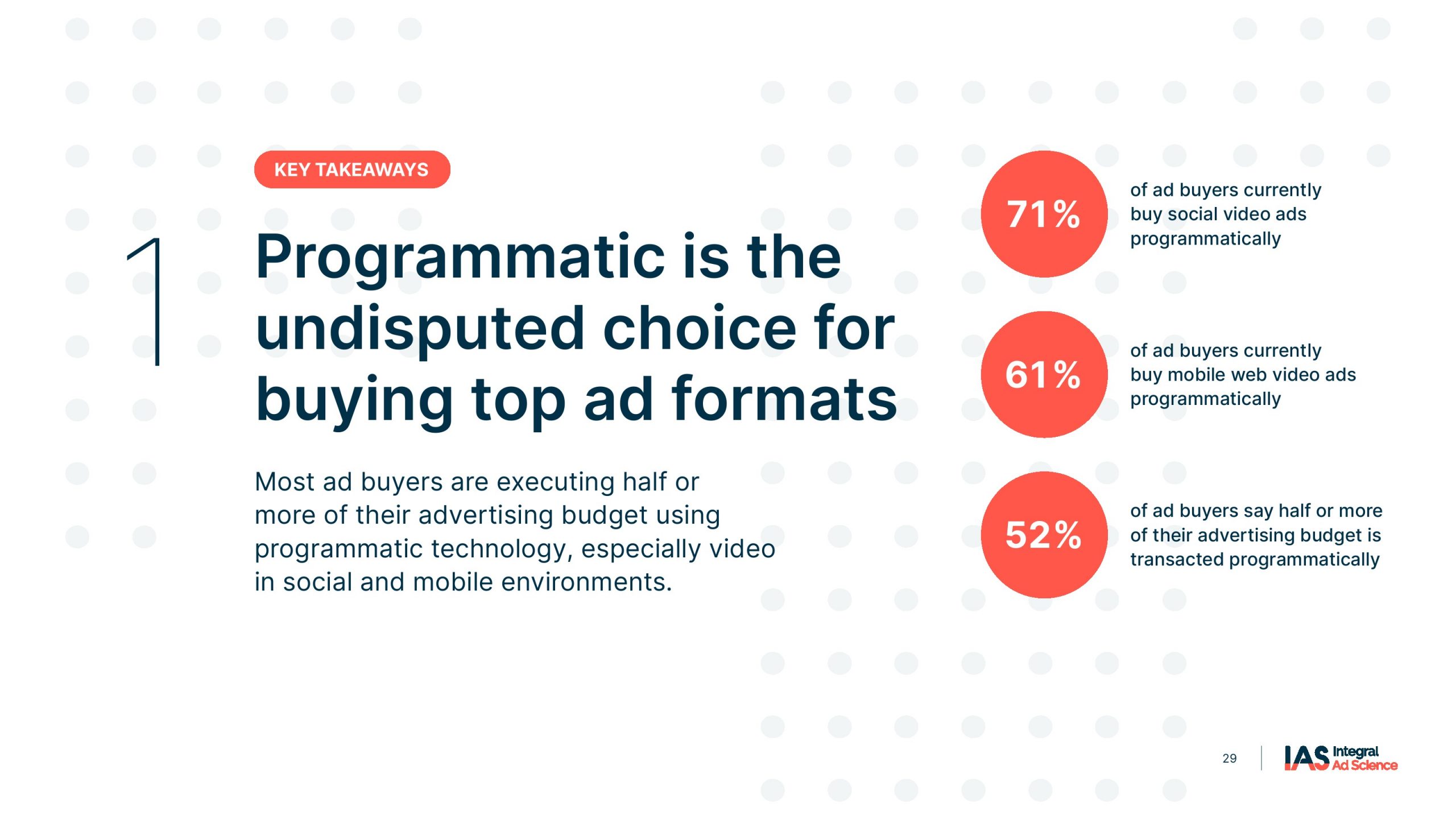 KEY TAKEAWAYS

1

Programmatic is the undisputed choice for buying top ad formats

Most ad buyers are executing half or more of their advertising budget using programmatic technology, especially video in social and mobile environments.

71%

of ad buyers currently buy social video ads programmatically

61%

of ad buyers currently buy mobile web video ads programmatically

52%

of ad buyers say half or more of their advertising budget is transacted programmatically

29

IAS Integral Ad Science